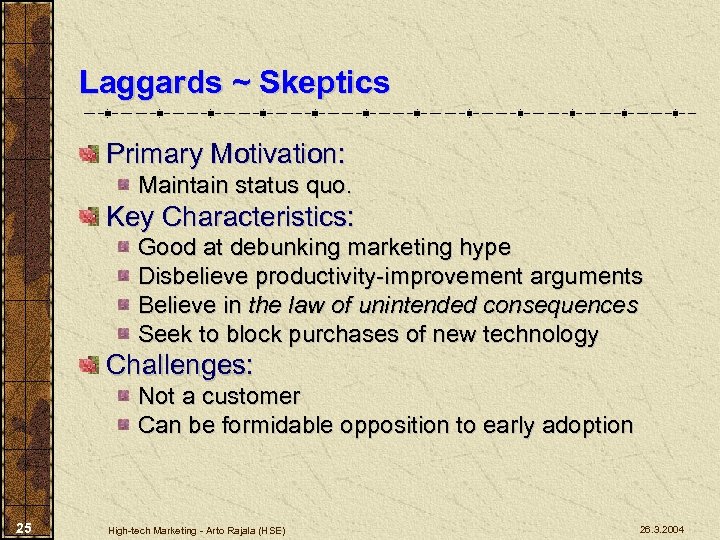 Laggards ~ Skeptics

Primary Motivation:

Maintain status quo.

Key Characteristics:

Good at debunking marketing hype

Disbelieve productivity-improvement arguments

Believe in the law of unintended consequences

Seek to block purchases of new technology

Challenges:

Not a customer

Can be formidable opposition to early adoption

25

High-tech Marketing - Arto Rajala (HSE)

26.3.2004